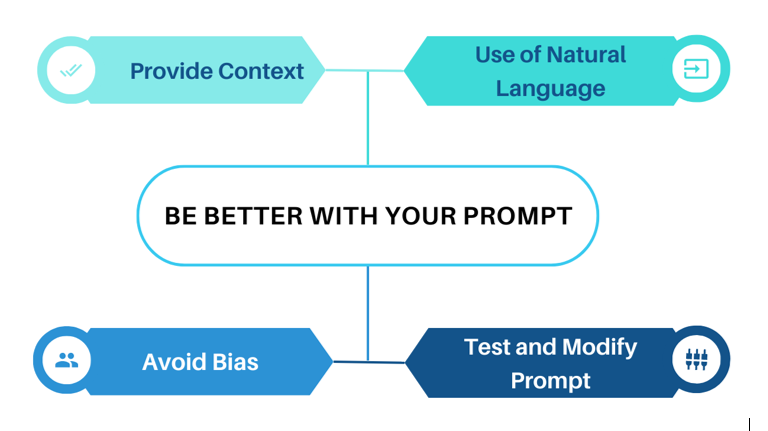 Provide Context

Use of Natural Language

BE BETTER WITH YOUR PROMPT

Avoid Bias

Test and Modify Prompt